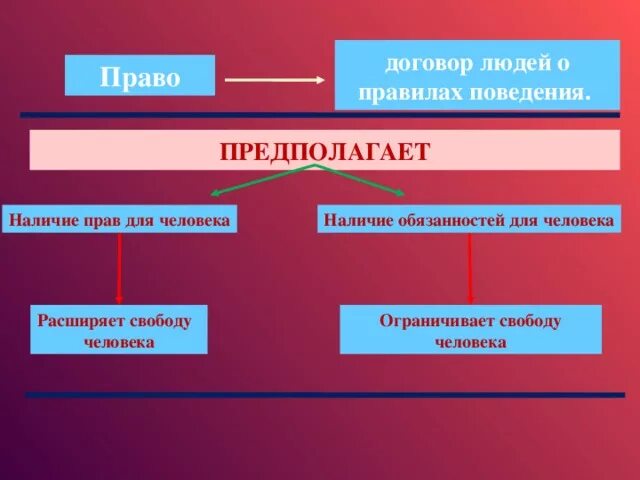 Право

договор людей о правилах поведения.

ПРЕДПОЛАГАЕТ

Наличие прав для человека

Наличие обязанностей для человека

Расширяет свободу человека

Ограничивает свободу человека